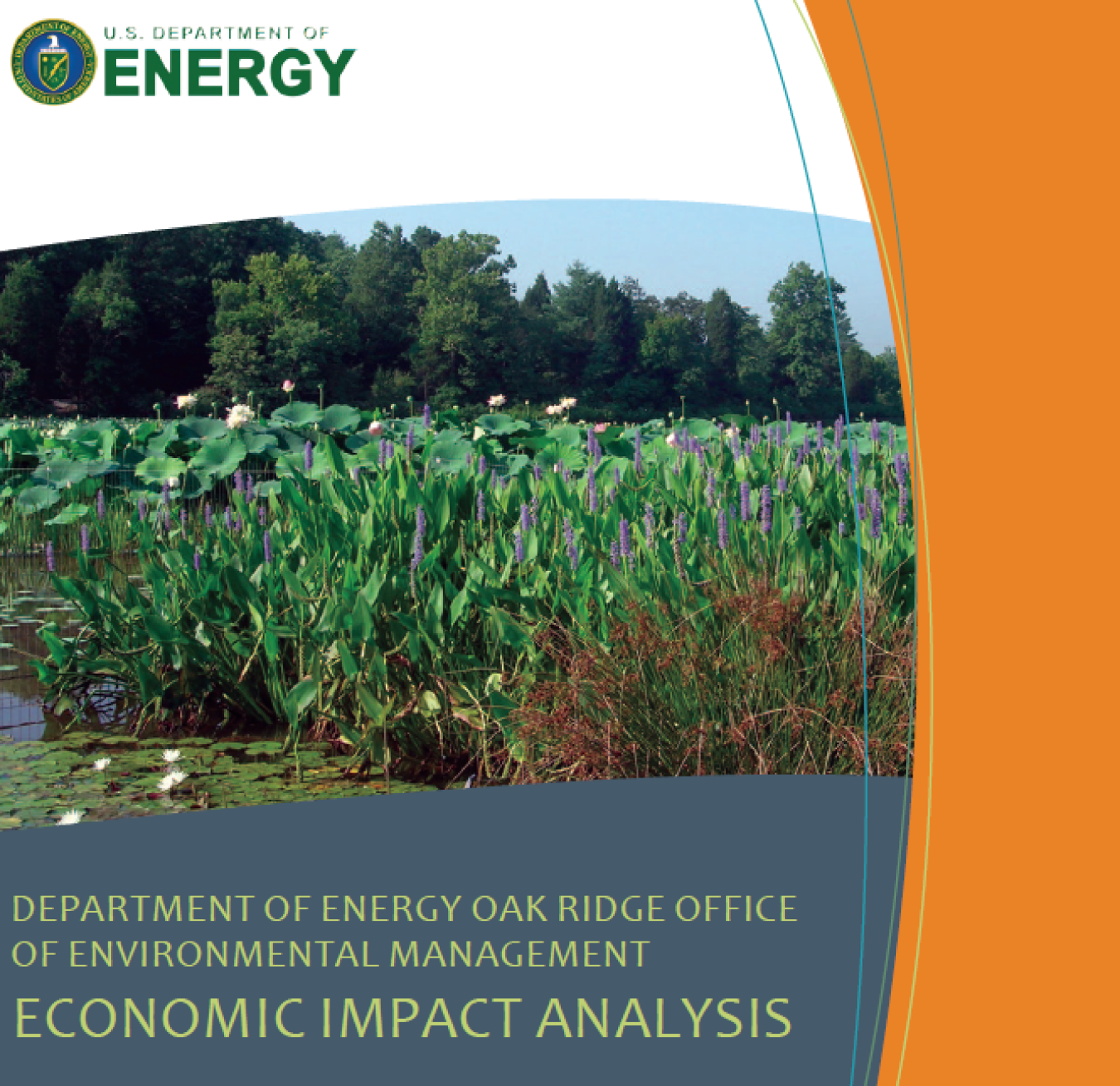 U.S. DEPARTMENT OF
ENERGY

DEPARTMENT OF ENERGY OAK RIDGE OFFICE OF ENVIRONMENTAL MANAGEMENT
ECONOMIC IMPACT ANALYSIS